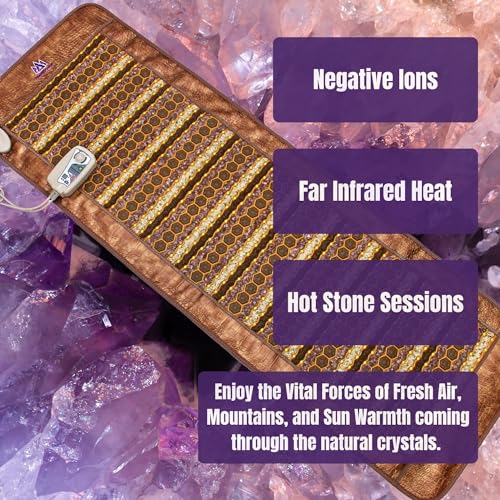 Negative Ions

Far Infrared Heat

Hot Stone Sessions

Enjoy the Vital Forces of Fresh Air, Mountains, and Sun Warmth coming through the natural crystals.